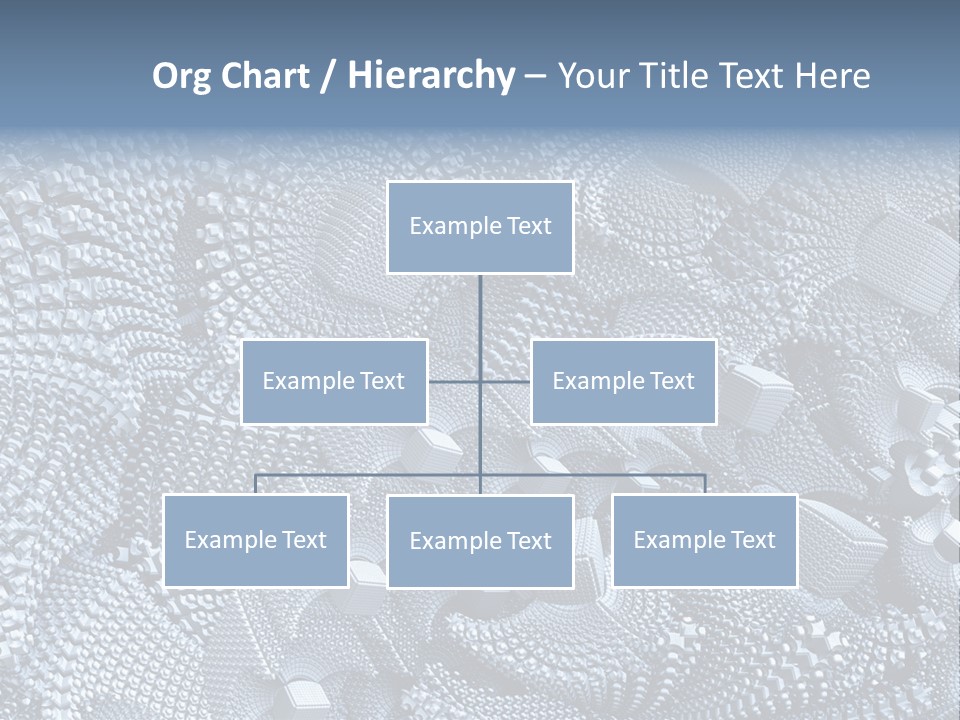 Org Chart / Hierarchy – Your Title Text Here

Example Text

Example Text

Example Text

Example Text

Example Text

Example Text